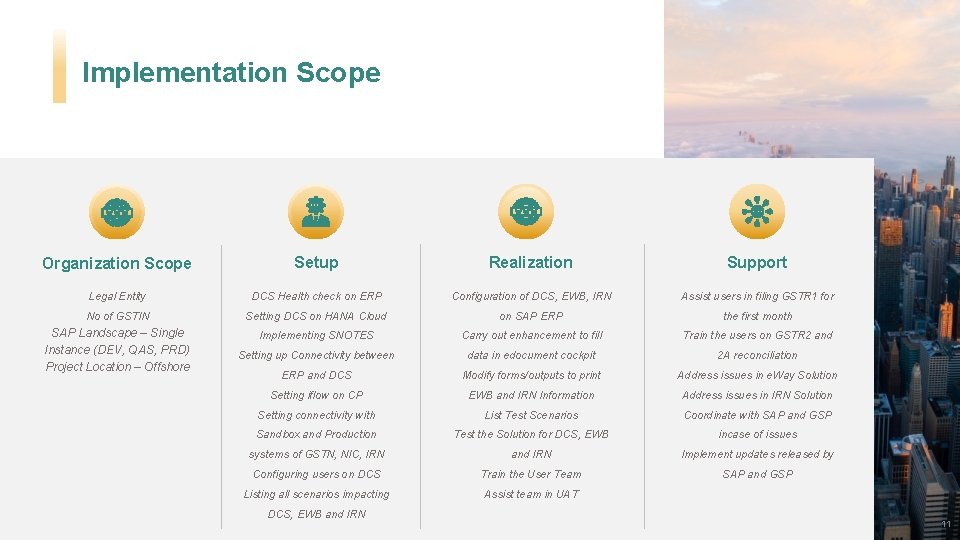 Implementation Scope

Organization Scope

Legal Entity

No of GSTIN

SAP Landscape – Single Instance (DEV, QAS, PRD)

Project Location – Offshore

Setup

DCS Health check on ERP

Setting DCS on HANA Cloud

Implementing SNOTES

Setting up Connectivity between ERP and DCS

Setting iflow on CP

Setting connectivity with Sandbox and Production systems of GSTN, NIC, IRN

Configuring users on DCS

Listing all scenarios impacting DCS, EWB and IRN

Realization

Configuration of DCS, EWB, IRN on SAP ERP

Carry out enhancement to fill data in edocument cockpit

Modify forms/outputs to print EWB and IRN Information

List Test Scenarios

Test the Solution for DCS, EWB and IRN

Train the User Team

Assist team in UAT

Support

Assist users in filing GSTR1 for the first month

Train the users on GSTR2 and 2A reconciliation

Address issues in eWay Solution

Address issues in IRN Solution

Coordinate with SAP and GSP incase of issues

Implement updates released by SAP and GSP

11